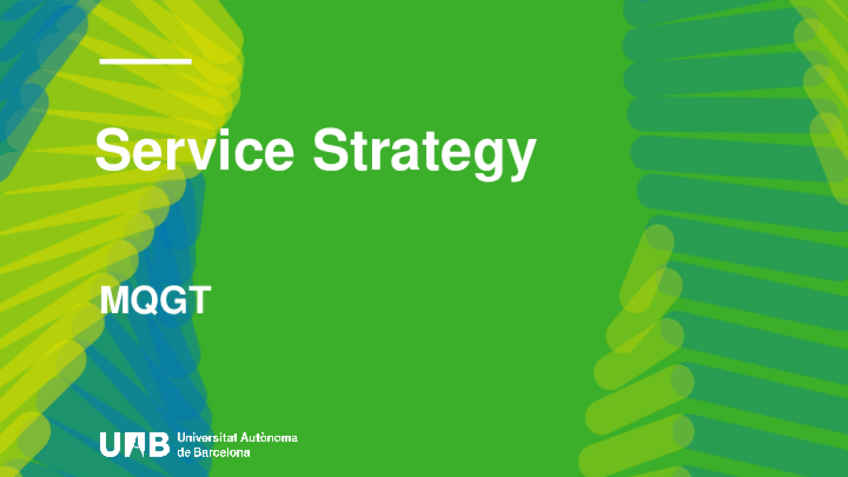 Service Strategy

MQGT

UAB Universitat Autònoma de Barcelona